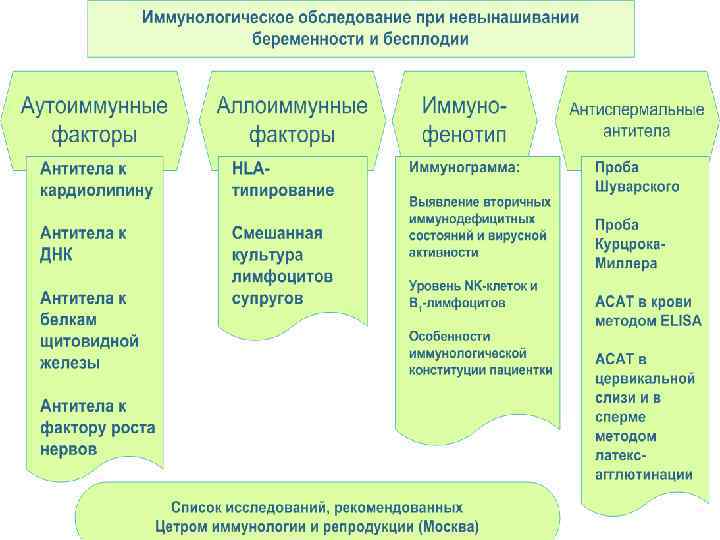 Иммунологическое обследование при невынашивании беременности и бесплодии

Аутоиммунные факторы

Антитела к кардиолипину

Антитела к ДНК

Антитела к белкам щитовидной железы

Антитела к фактору роста нервов

Аллоиммунные факторы

HLA-типирование

Смешанная культура лимфоцитов супругов

Иммуно-фенотип

Иммунограмма:

Выявление вторичных иммунодефицитных состояний и вирусной активности

Уровень NK-клеток и $B_1$-лимфоцитов

Особенности иммунологической конституции пациентки

Антиспермальные антитела

Проба Шуварского

Проба Курцрока-Миллера

АСАТ в крови методом ELISA

АСАТ в цервикальной слизи и в сперме методом латекс-агглютинации

Список исследований, рекомендованных Цетром иммунологии и репродукции (Москва)